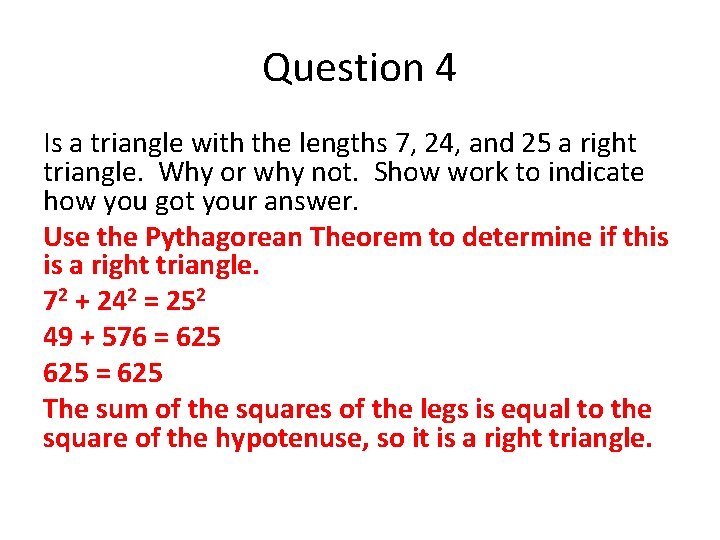 Question 4

Is a triangle with the lengths 7, 24, and 25 a right triangle. Why or why not. Show work to indicate how you got your answer.

Use the Pythagorean Theorem to determine if this is a right triangle.

$7^2 + 24^2 = 25^2$

$49 + 576 = 625$

$625 = 625$

The sum of the squares of the legs is equal to the square of the hypotenuse, so it is a right triangle.